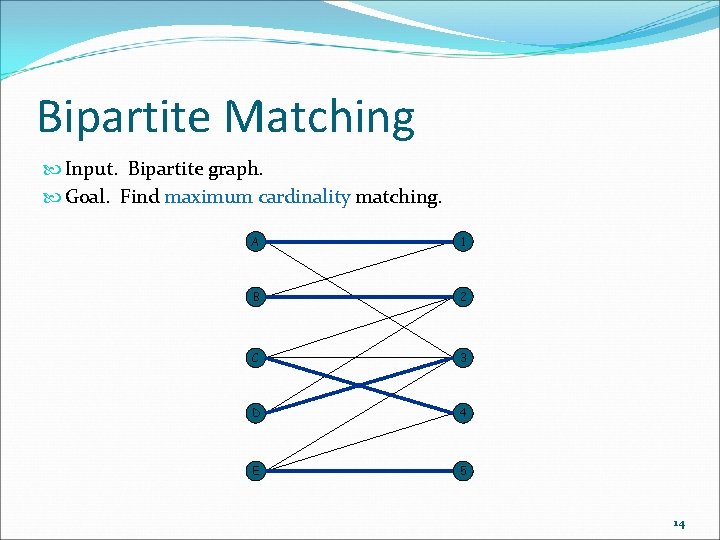 Bipartite Matching

Input. Bipartite graph.

Goal. Find maximum cardinality matching.

A
B
C
D
E
1
2
3
4
5

14